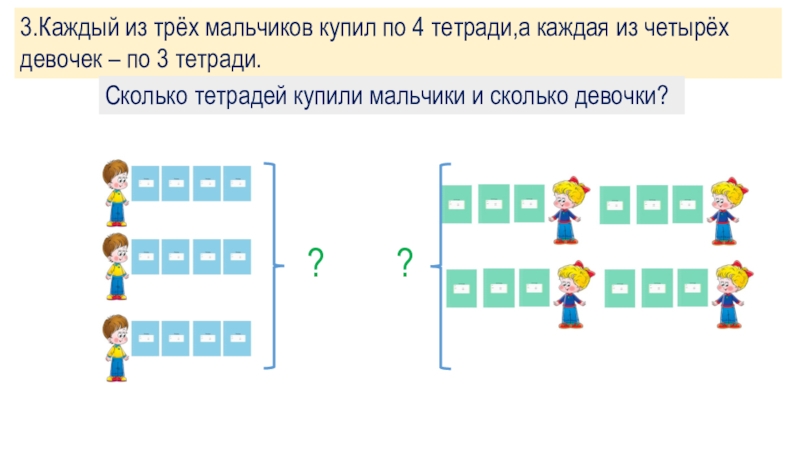 3.Каждый из трёх мальчиков купил по 4 тетради,а каждая из четырёх девочек – по 3 тетради.

Сколько тетрадей купили мальчики и сколько девочки?

?

?